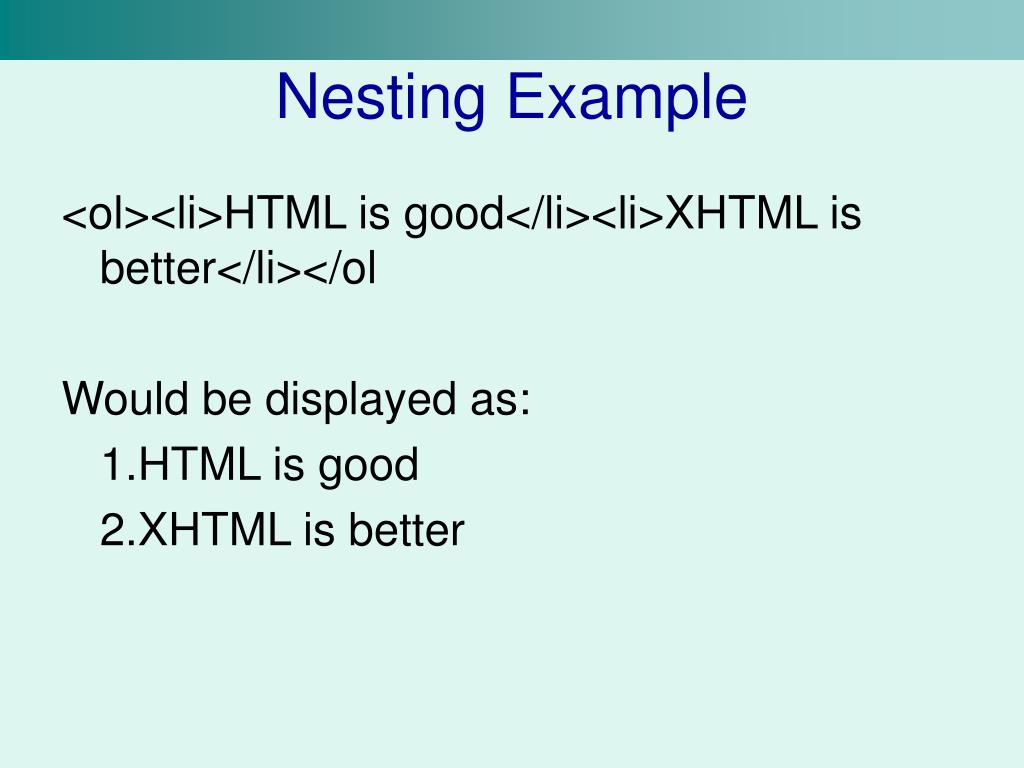 Nesting Example

<ol><li>HTML is good</li><li>XHTML is better</li></ol

Would be displayed as:
1.HTML is good
2.XHTML is better